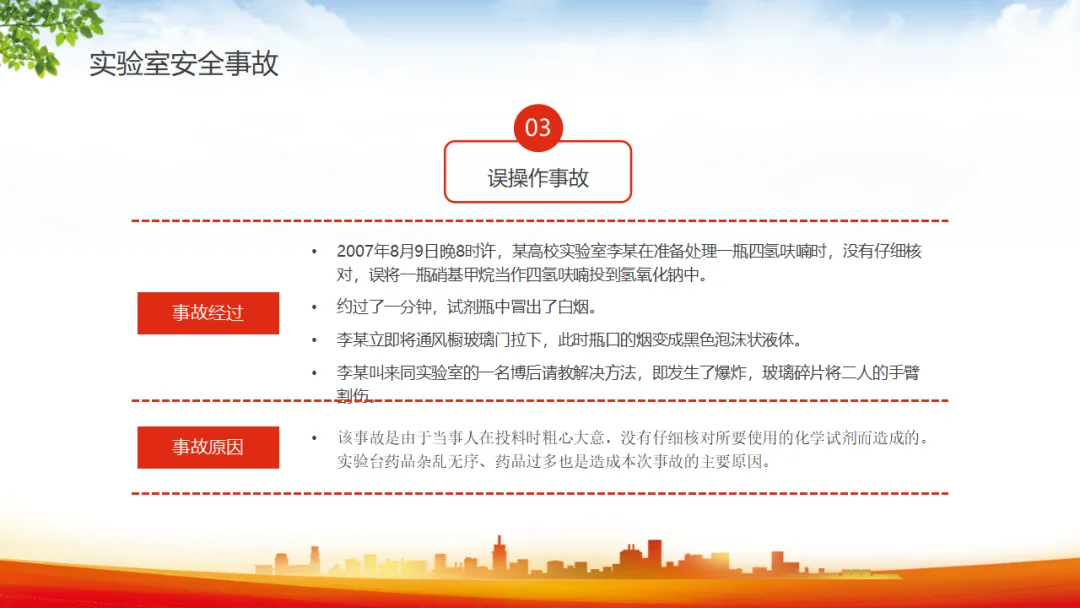 实验室安全事故

03

误操作事故

事故经过

• 2007年8月9日晚8时许，某高校实验室李某在准备处理一瓶四氢呋喃时，没有仔细核对，误将一瓶硝基甲烷当作四氢呋喃投到氢氧化钠中。

• 约过了一分钟，试剂瓶中冒出了白烟。

• 李某立即将通风橱玻璃门拉下，此时瓶口的烟变成黑色泡沫状液体。

• 李某叫来同实验室的一名博后请教解决方法，即发生了爆炸，玻璃碎片将二人的手臂割伤。

事故原因

• 该事故是由于当事人在投料时粗心大意，没有仔细核对所要使用的化学试剂而造成的。实验台药品杂乱无序、药品过多也是造成本次事故的主要原因。